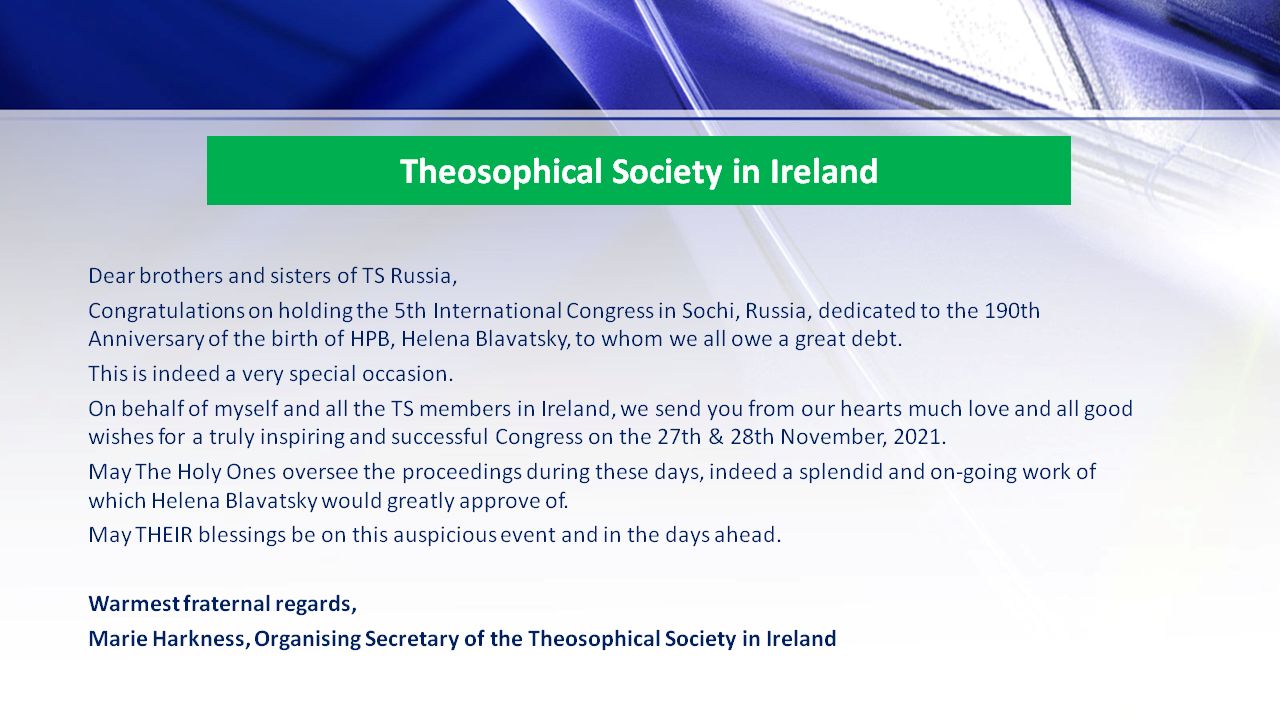 Theosophical Society in Ireland

Dear brothers and sisters of TS Russia,

Congratulations on holding the 5th International Congress in Sochi, Russia, dedicated to the 190th Anniversary of the birth of HPB, Helena Blavatsky, to whom we all owe a great debt.

This is indeed a very special occasion.

On behalf of myself and all the TS members in Ireland, we send you from our hearts much love and all good wishes for a truly inspiring and successful Congress on the 27th & 28th November, 2021.

May The Holy Ones oversee the proceedings during these days, indeed a splendid and on-going work of which Helena Blavatsky would greatly approve of.

May THEIR blessings be on this auspicious event and in the days ahead.

Warmest fraternal regards,

Marie Harkness, Organising Secretary of the Theosophical Society in Ireland